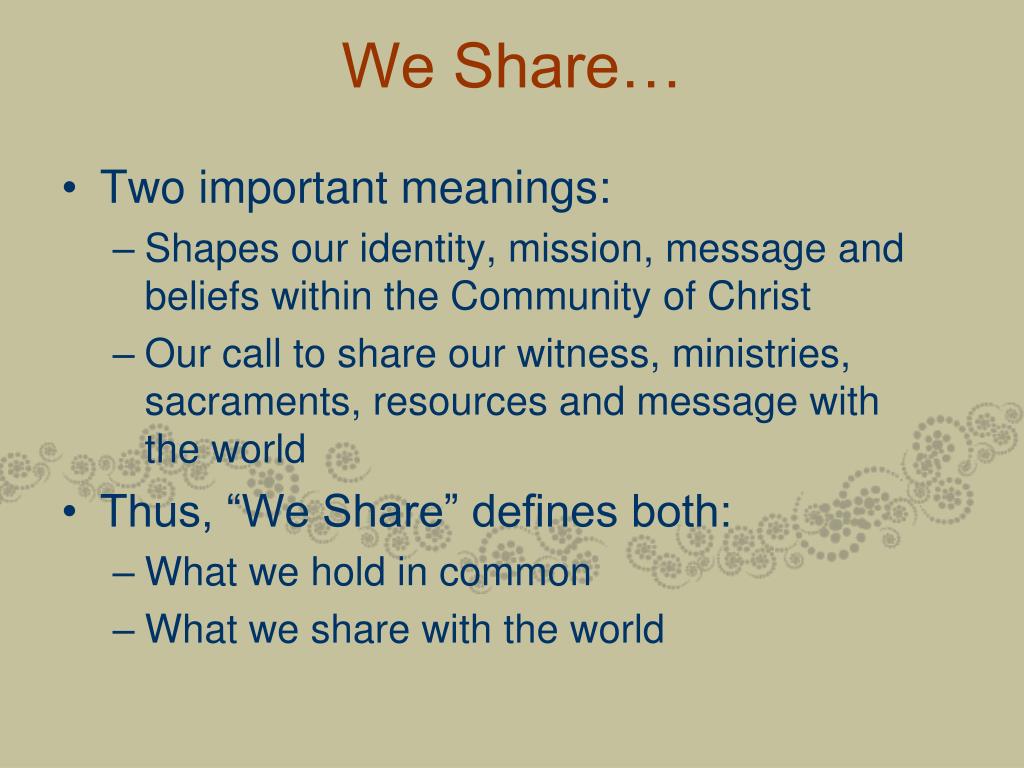 We Share…

• Two important meanings:
– Shapes our identity, mission, message and beliefs within the Community of Christ
– Our call to share our witness, ministries, sacraments, resources and message with the world
• Thus, “We Share” defines both:
– What we hold in common
– What we share with the world